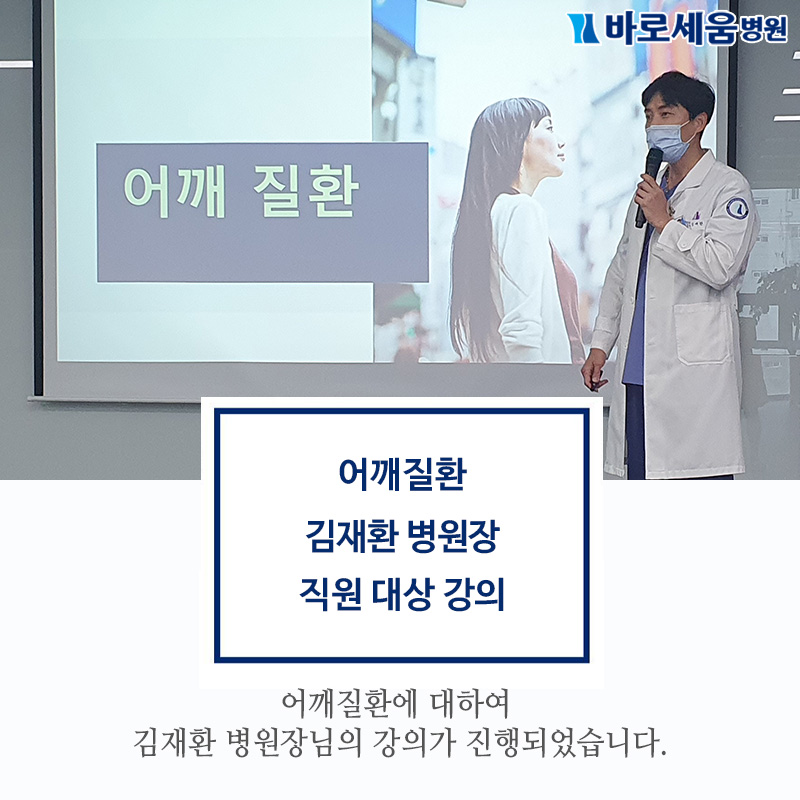 바로세움병원

어깨 질환

어깨질환
김재환 병원장
직원 대상 강의

어깨질환에 대하여
김재환 병원장님의 강의가 진행되었습니다.